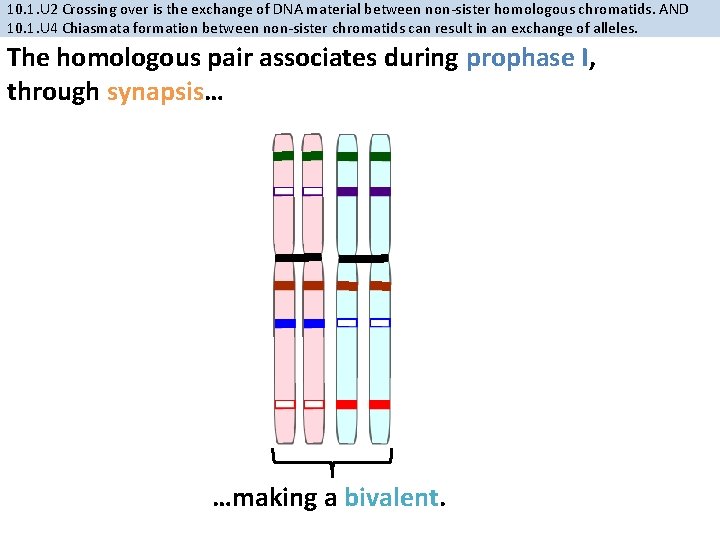 10.1.U2 Crossing over is the exchange of DNA material between non-sister homologous chromatids. AND
10.1.U4 Chiasmata formation between non-sister chromatids can result in an exchange of alleles.

The homologous pair associates during prophase I, through synapsis…

…making a bivalent.